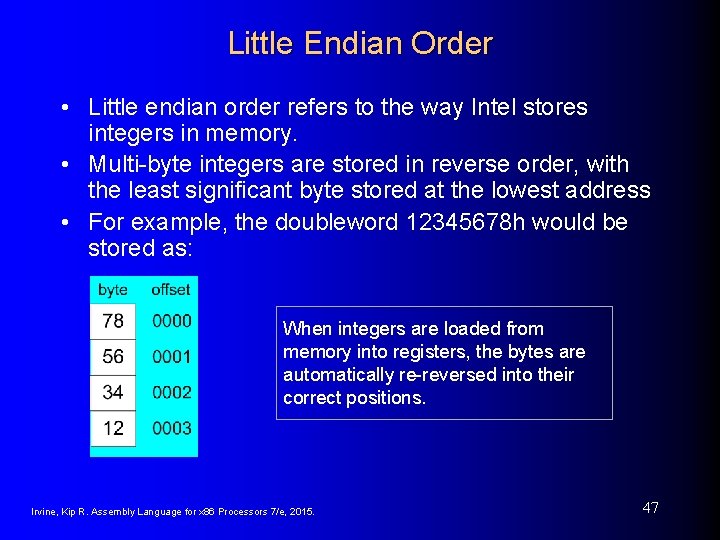 Little Endian Order

• Little endian order refers to the way Intel stores integers in memory.
• Multi-byte integers are stored in reverse order, with the least significant byte stored at the lowest address
• For example, the doubleword 12345678h would be stored as:

| byte | offset |
|---|---|
| 78 | 0000 |
| 56 | 0001 |
| 34 | 0002 |
| 12 | 0003 |

When integers are loaded from memory into registers, the bytes are automatically re-reversed into their correct positions.

Irvine, Kip R. Assembly Language for x86 Processors 7/e, 2015.

47